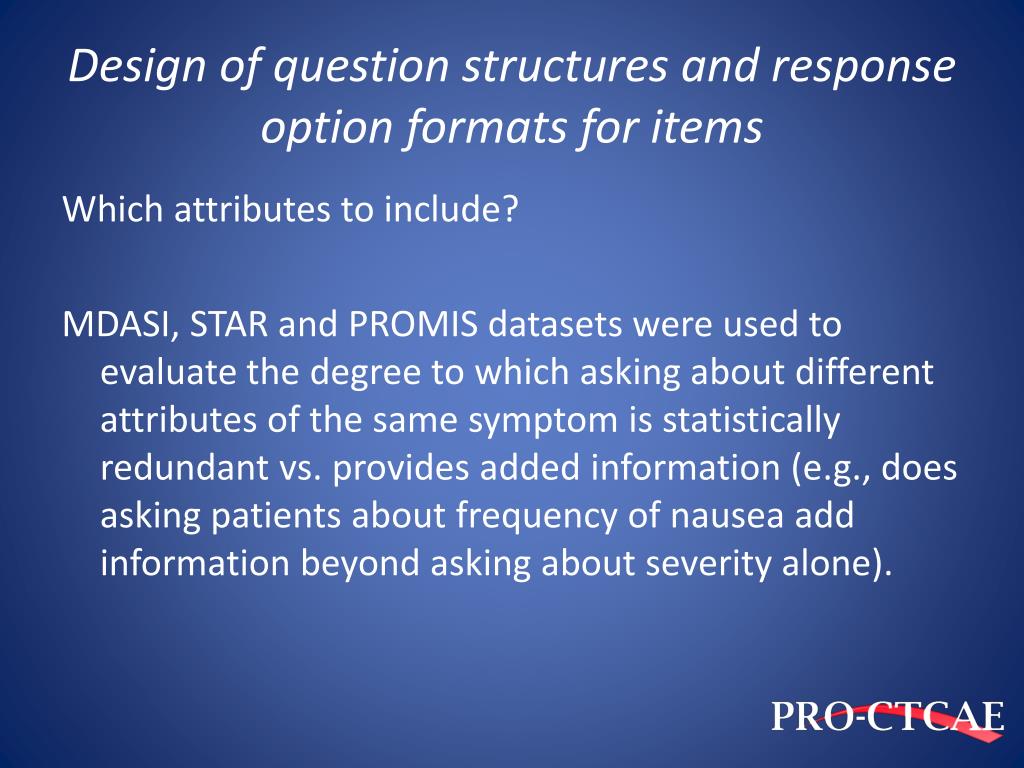 Design of question structures and response option formats for items

Which attributes to include?

MDASI, STAR and PROMIS datasets were used to evaluate the degree to which asking about different attributes of the same symptom is statistically redundant vs. provides added information (e.g., does asking patients about frequency of nausea add information beyond asking about severity alone).

PRO-CTCAE